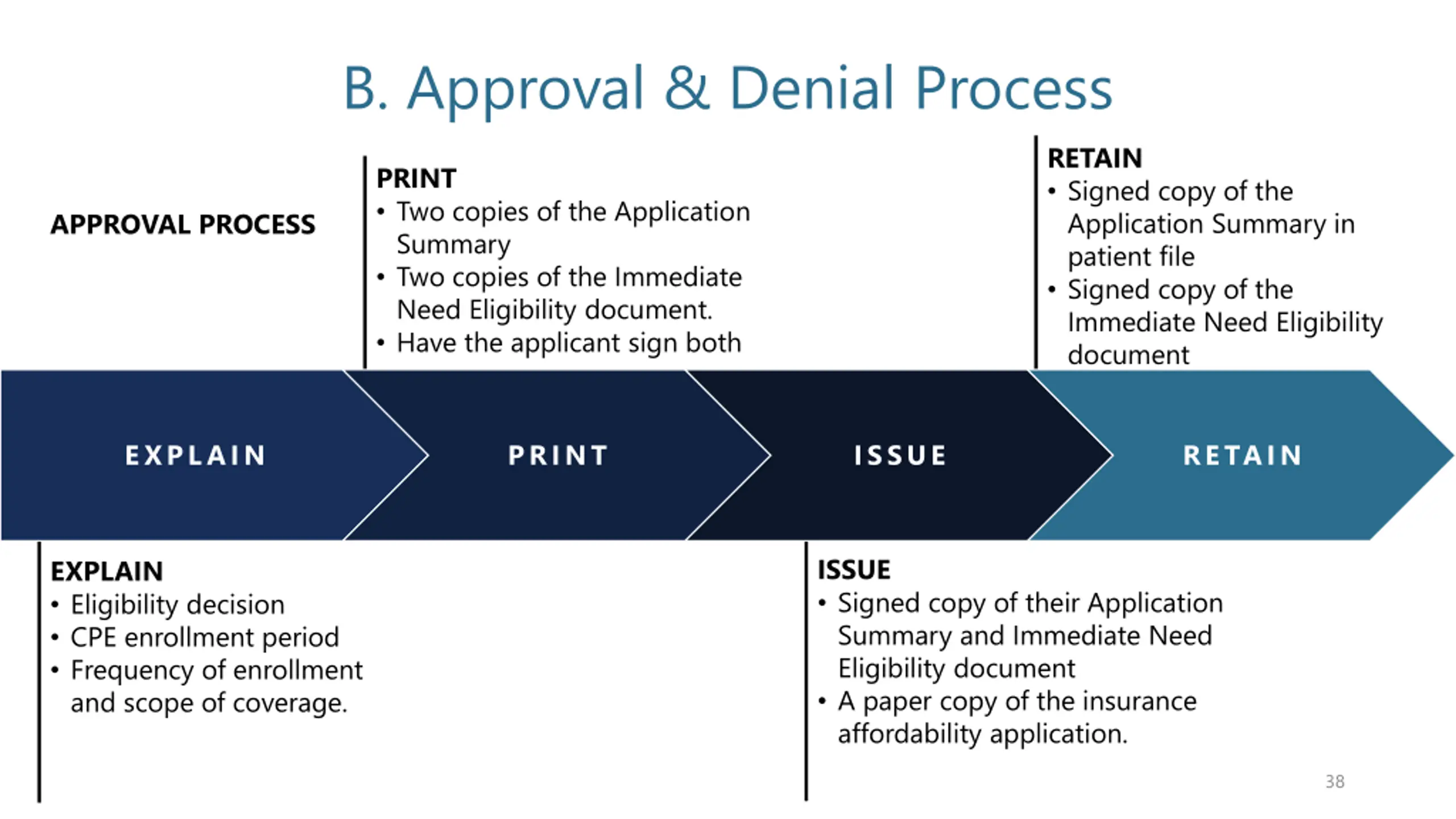 B. Approval & Denial Process

APPROVAL PROCESS

PRINT
• Two copies of the Application Summary
• Two copies of the Immediate Need Eligibility document.
• Have the applicant sign both

RETAIN
• Signed copy of the Application Summary in patient file
• Signed copy of the Immediate Need Eligibility document

EXPLAIN

PRINT

ISSUE

RETAIN

EXPLAIN
• Eligibility decision
• CPE enrollment period
• Frequency of enrollment and scope of coverage.

ISSUE
• Signed copy of their Application Summary and Immediate Need Eligibility document
• A paper copy of the insurance affordability application.

38